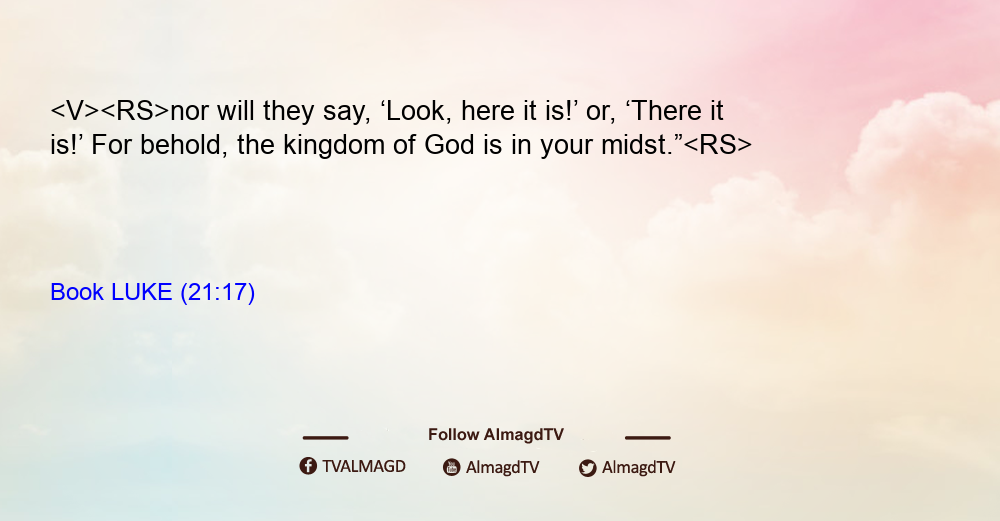 <V><RS>nor will they say, ‘Look, here it is!’ or, ‘There it is!’ For behold, the kingdom of God is in your midst.”<RS>

Book LUKE (21:17)

Follow AlmagdTV

TVALMAGD AlmagdTV AlmagdTV